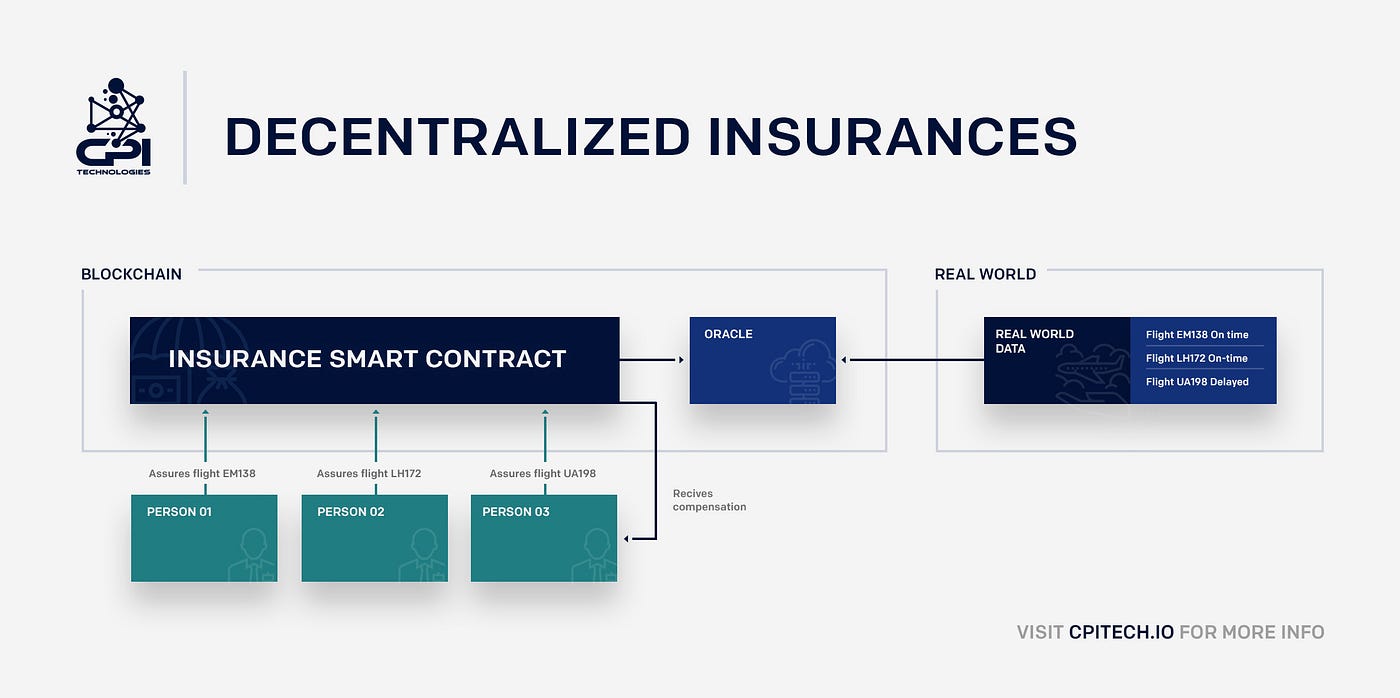 CPI
TECHNOLOGIES

DECENTRALIZED INSURANCES

BLOCKCHAIN

INSURANCE SMART CONTRACT

ORACLE

REAL WORLD

REAL WORLD DATA

Flight EM138 On time
Flight LH172 On-time
Flight UA198 Delayed

Assures flight EM138
Assures flight LH172
Assures flight UA198

PERSON 01
PERSON 02
PERSON 03

Recives compensation

VISIT CPITECH.IO FOR MORE INFO